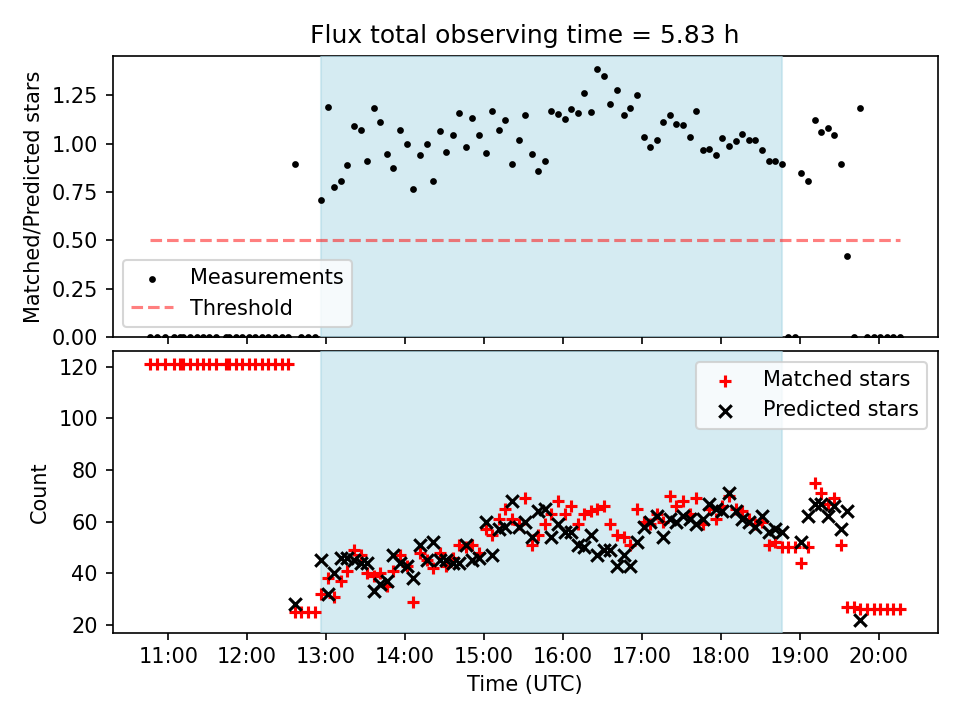 Flux total observing time = 5.83 h

Matched/Predicted stars

1.25
1.00
0.75
0.50
0.25
0.00

Measurements
Threshold

Count

120
100
80
60
40
20

Matched stars
Predicted stars

11:00
12:00
13:00
14:00
15:00
16:00
17:00
18:00
19:00
20:00

Time (UTC)